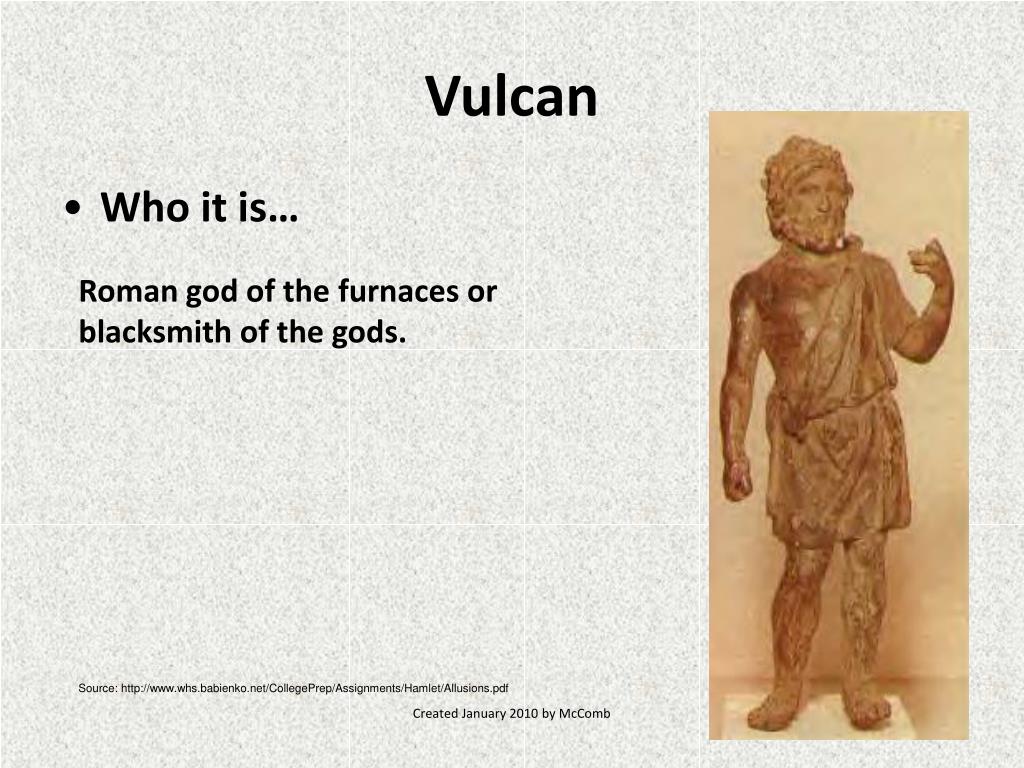 Vulcan

• Who it is…

Roman god of the furnaces or blacksmith of the gods.

Source: http://www.whs.babienko.net/CollegePrep/Assignments/Hamlet/Allusions.pdf

Created January 2010 by McComb